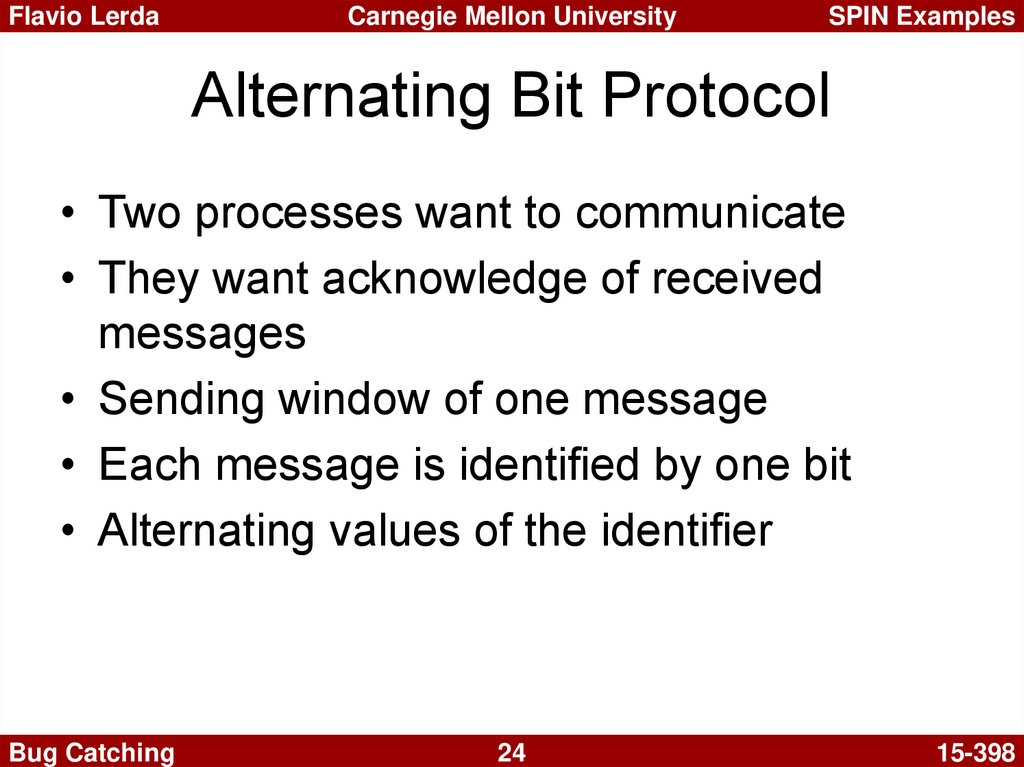 Flavio Lerda Carnegie Mellon University SPIN Examples

Alternating Bit Protocol

• Two processes want to communicate
• They want acknowledge of received messages
• Sending window of one message
• Each message is identified by one bit
• Alternating values of the identifier

Bug Catching 24 15-398